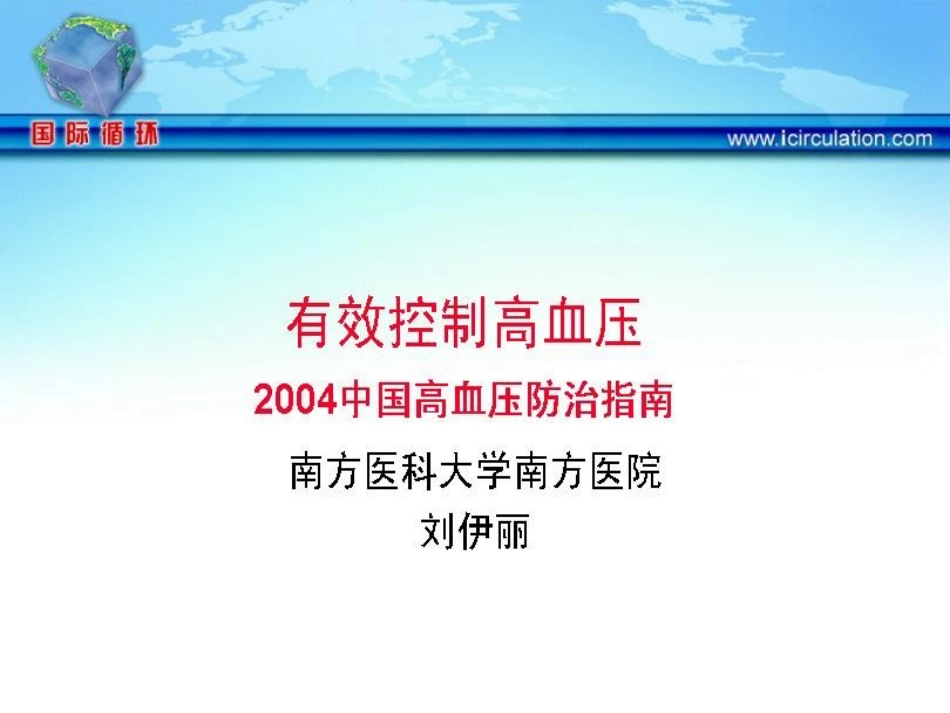 国际循环

www.icirculation.com

有效控制高血压

2004中国高血压防治指南

南方医科大学南方医院

刘伊丽